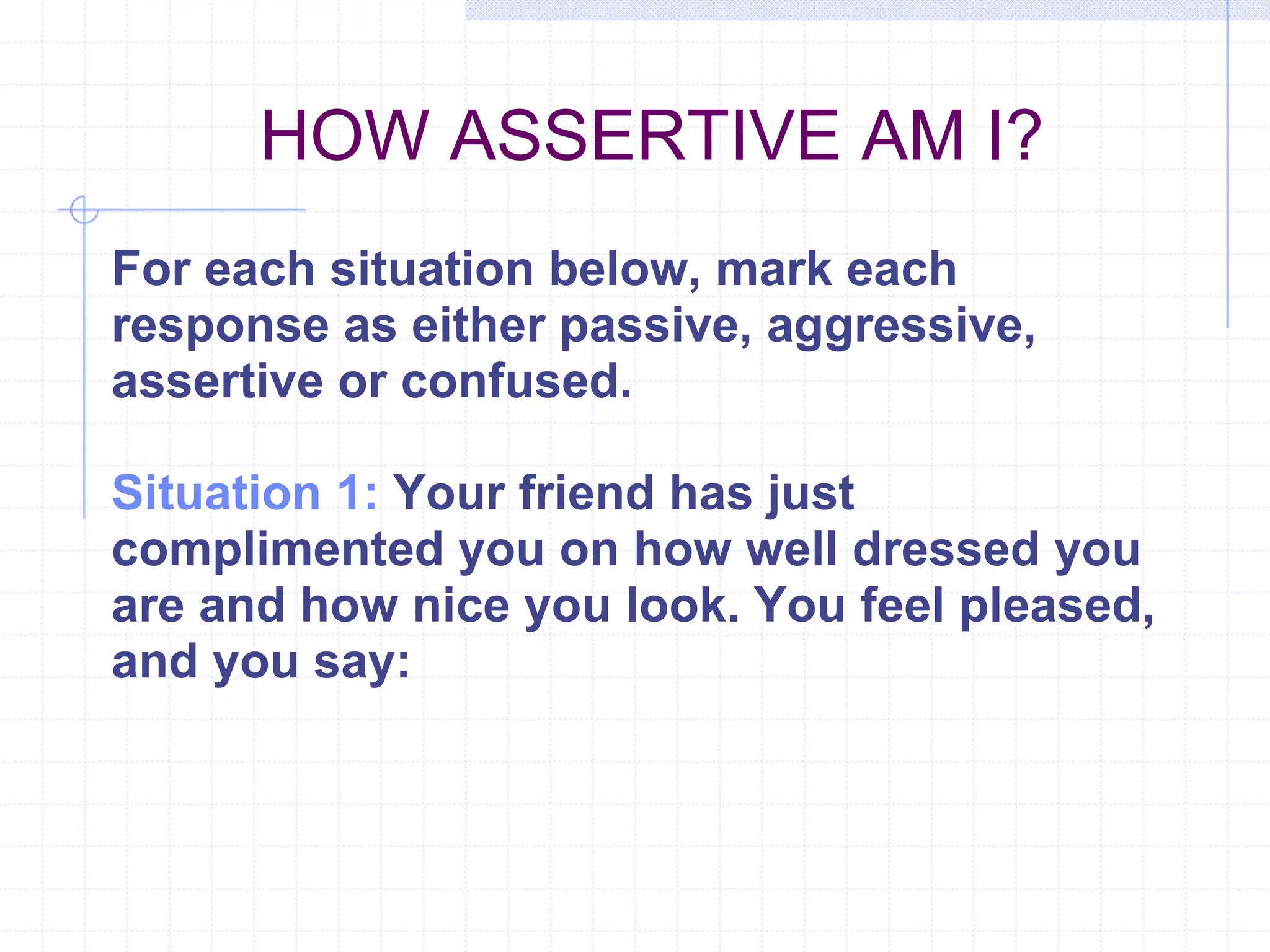 HOW ASSERTIVE AM I?

For each situation below, mark each response as either passive, aggressive, assertive or confused.

Situation 1: Your friend has just complimented you on how well dressed you are and how nice you look. You feel pleased, and you say: